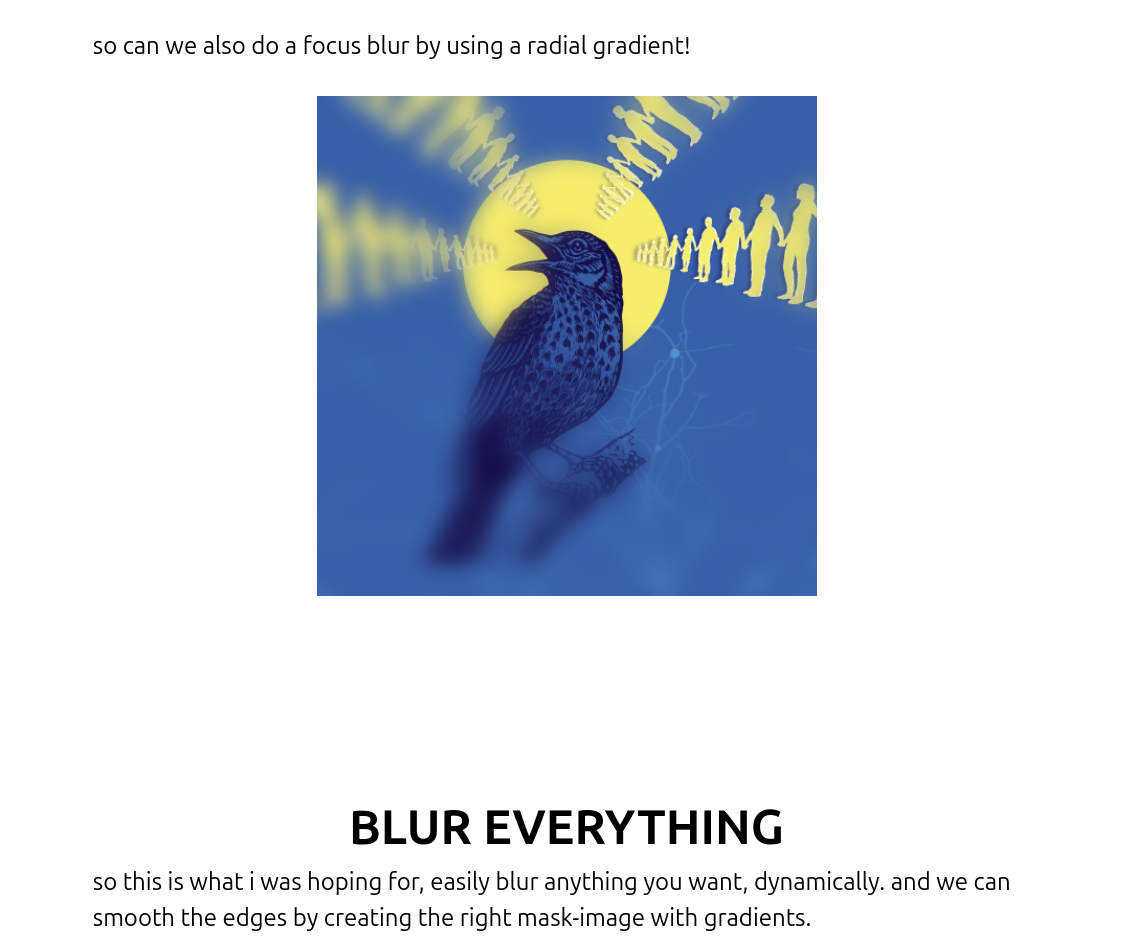 so can we also do a focus blur by using a radial gradient!

BLUR EVERYTHING

so this is what i was hoping for, easily blur anything you want, dynamically. and we can smooth the edges by creating the right mask-image with gradients.